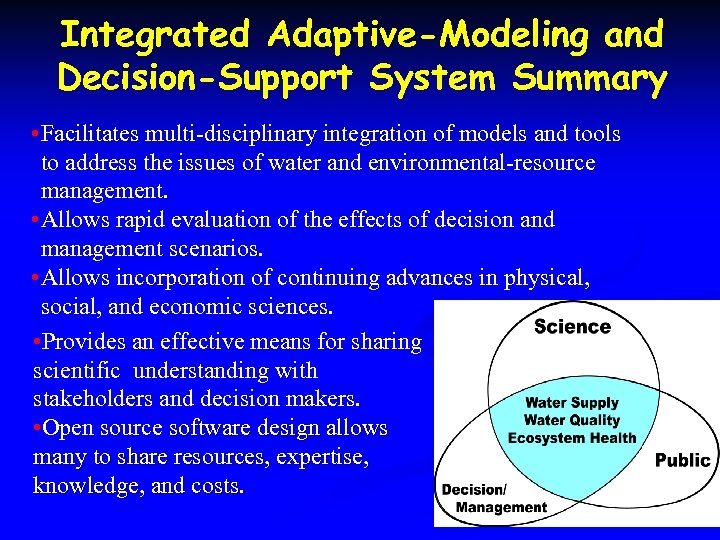 Integrated Adaptive-Modeling and Decision-Support System Summary

•Facilitates multi-disciplinary integration of models and tools to address the issues of water and environmental-resource management.
•Allows rapid evaluation of the effects of decision and management scenarios.
•Allows incorporation of continuing advances in physical, social, and economic sciences.
•Provides an effective means for sharing scientific understanding with stakeholders and decision makers.
•Open source software design allows many to share resources, expertise, knowledge, and costs.

Science
Water Supply
Water Quality
Ecosystem Health
Public
Decision/
Management